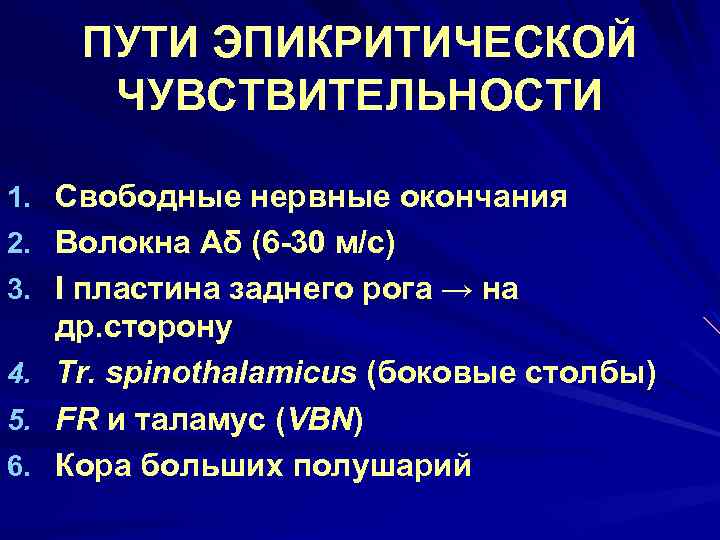 ПУТИ ЭПИКРИТИЧЕСКОЙ ЧУВСТВИТЕЛЬНОСТИ

1. Свободные нервные окончания
2. Волокна Аδ (6-30 м/с)
3. I пластина заднего рога → на др.сторону
4. Tr. spinothalamicus (боковые столбы)
5. FR и таламус (VBN)
6. Кора больших полушарий